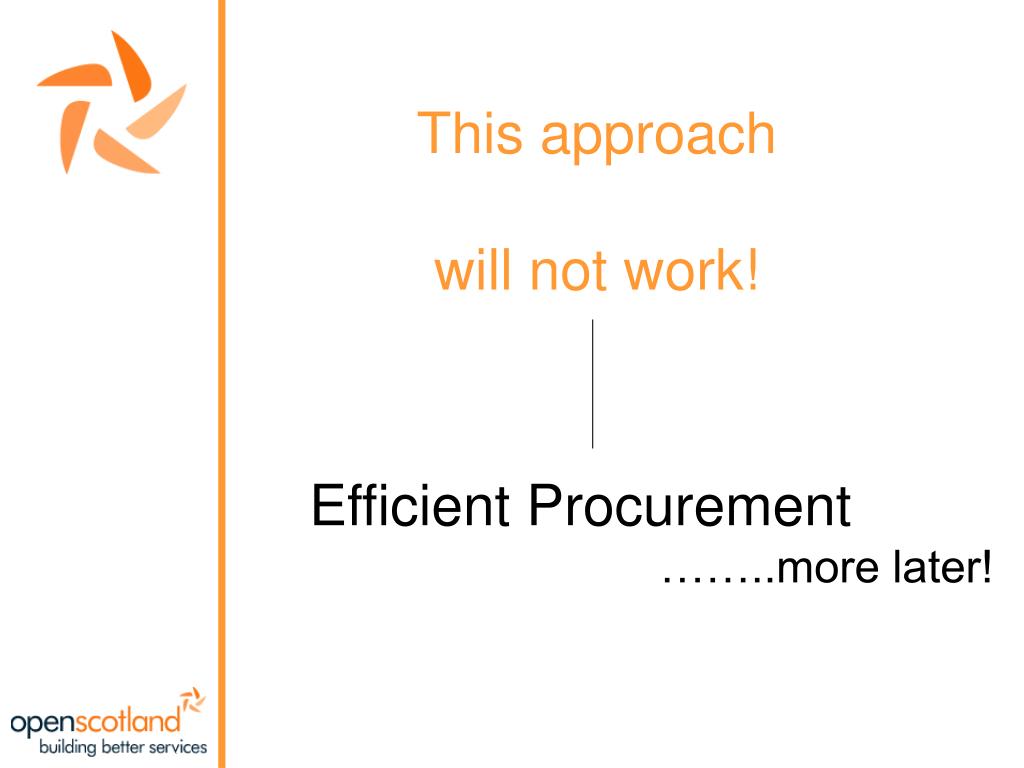 This approach

will not work!

Efficient Procurement

……..more later!

openscotland
building better services